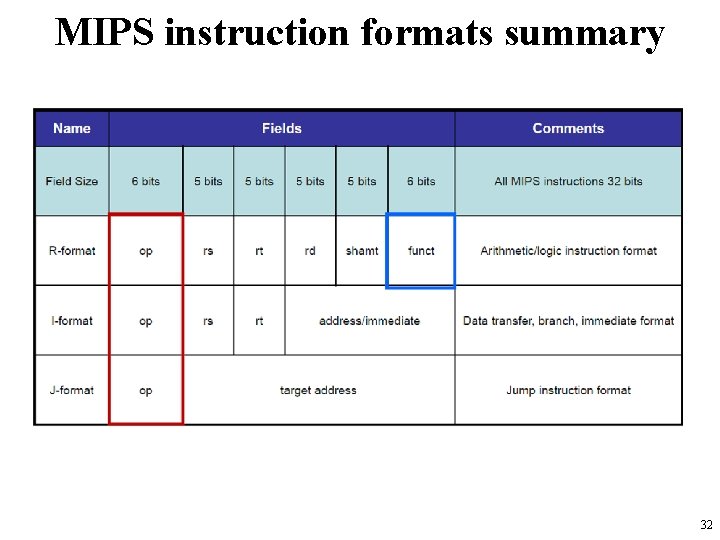 MIPS instruction formats summary

| Name | Fields | | | | | | Comments |
|---|---|---|---|---|---|---|---|
| Field Size | 6 bits | 5 bits | 5 bits | 5 bits | 5 bits | 6 bits | All MIPS instructions 32 bits |
| R-format | op | rs | rt | rd | shamt | funct | Arithmetic/logic instruction format |
| I-format | op | rs | rt | address/immediate | | | Data transfer, branch, immediate format |
| J-format | op | target address | | | | | Jump instruction format |

32